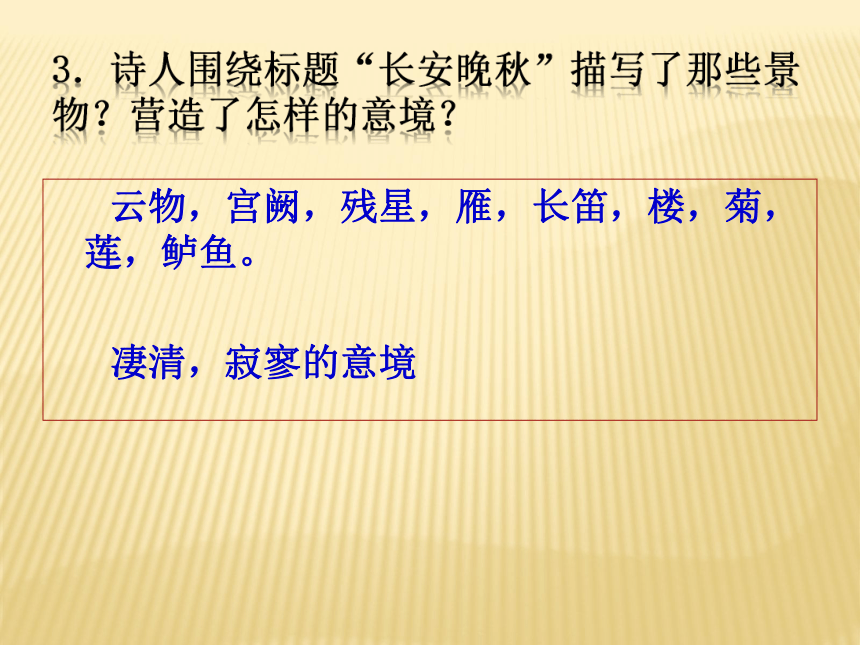 3．诗人围绕标题“长安晚秋”描写了那些景物？营造了怎样的意境？

云物，宫阙，残星，雁，长笛，楼，菊，莲，鲈鱼。

凄清，寂寥的意境